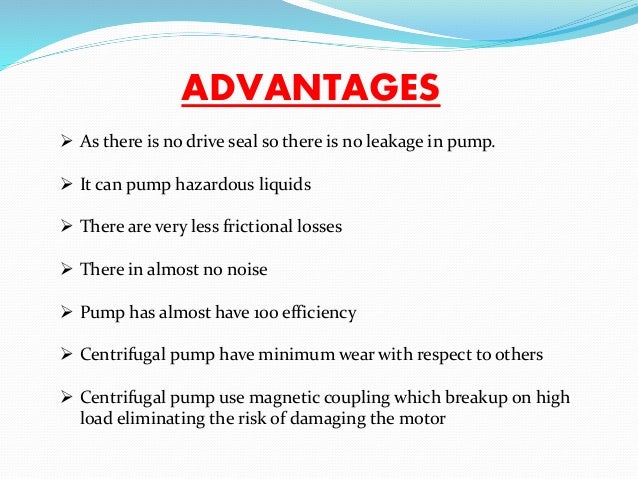 ADVANTAGES

➢ As there is no drive seal so there is no leakage in pump.

➢ It can pump hazardous liquids

➢ There are very less frictional losses

➢ There in almost no noise

➢ Pump has almost have 100 efficiency

➢ Centrifugal pump have minimum wear with respect to others

➢ Centrifugal pump use magnetic coupling which breakup on high load eliminating the risk of damaging the motor